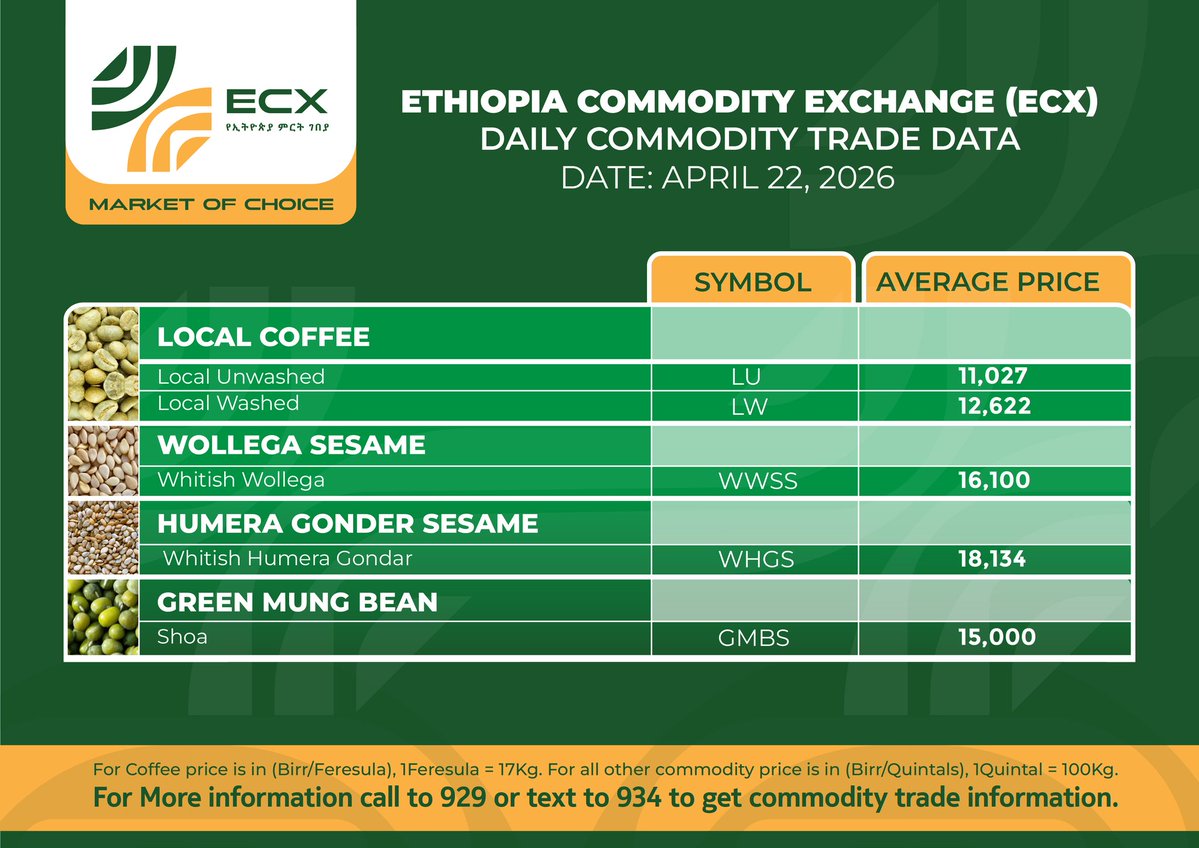 ECX
የኢትዮጵያ ምርት ገበያ
MARKET OF CHOICE

ETHIOPIA COMMODITY EXCHANGE (ECX)
DAILY COMMODITY TRADE DATA
DATE: APRIL 22, 2026

| | SYMBOL | AVERAGE PRICE |
|---|---|---|
| LOCAL COFFEE | | |
| Local Unwashed | LU | 11,027 |
| Local Washed | LW | 12,622 |
| WOLLEGA SESAME | | |
| Whitish Wollega | WWSS | 16,100 |
| HUMERA GONDER SESAME | | |
| Whitish Humera Gondar | WHGS | 18,134 |
| GREEN MUNG BEAN | | |
| Shoa | GMBS | 15,000 |

For Coffee price is in (Birr/Feresula), 1Feresula = 17Kg. For all other commodity price is in (Birr/Quintals), 1Quintal = 100Kg.
For More information call to 929 or text to 934 to get commodity trade information.